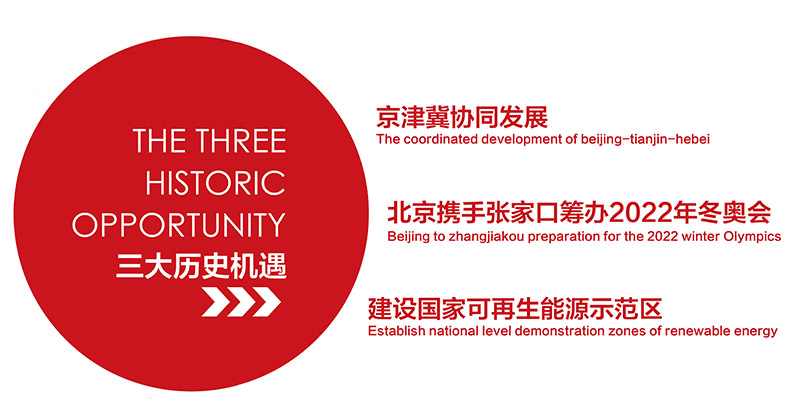 THE THREE HISTORIC OPPORTUNITY
三大历史机遇

京津冀协同发展
The coordinated development of beijing-tianjin-hebei

北京携手张家口筹办2022年冬奥会
Beijing to zhangjiakou preparation for the 2022 winter Olympics

建设国家可再生能源示范区
Establish national level demonstration zones of renewable energy